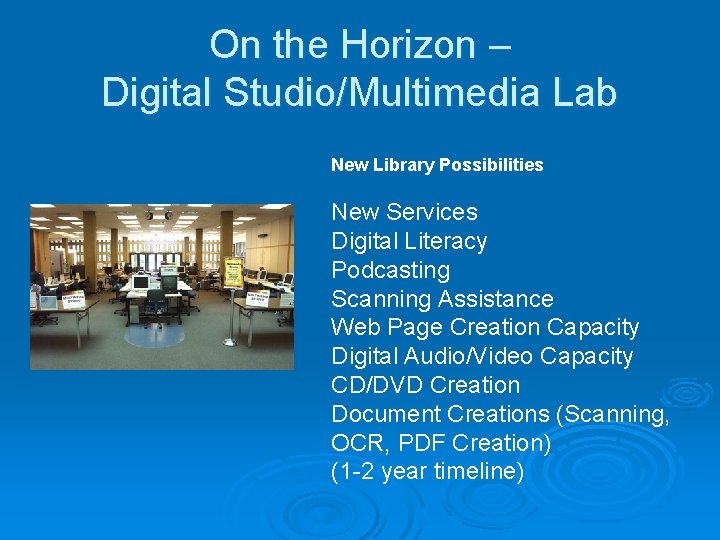 On the Horizon –
Digital Studio/Multimedia Lab

New Library Possibilities

New Services
Digital Literacy
Podcasting
Scanning Assistance
Web Page Creation Capacity
Digital Audio/Video Capacity
CD/DVD Creation
Document Creations (Scanning, OCR, PDF Creation)
(1-2 year timeline)